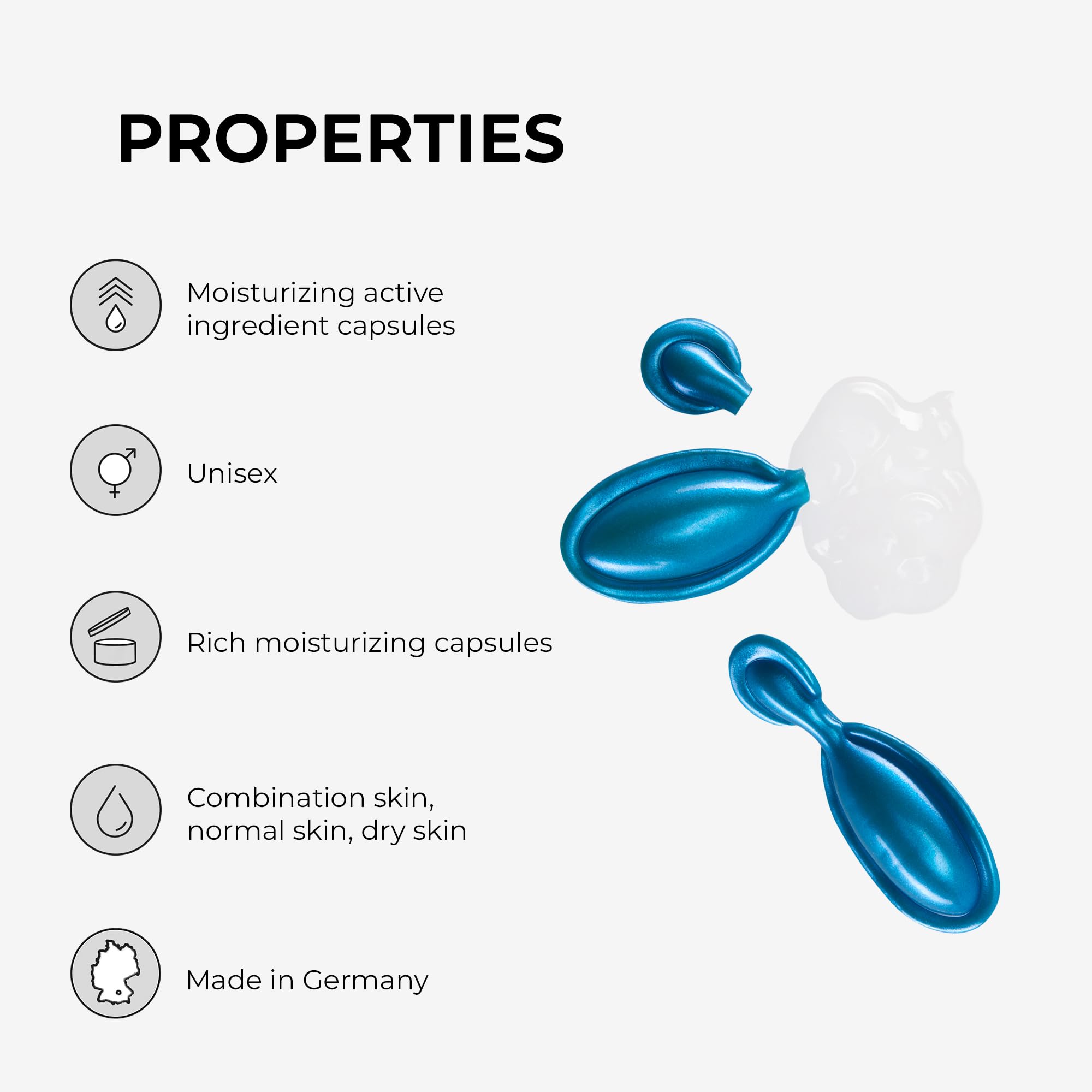 PROPERTIES

Moisturizing active ingredient capsules

Unisex

Rich moisturizing capsules

Combination skin, normal skin, dry skin

Made in Germany